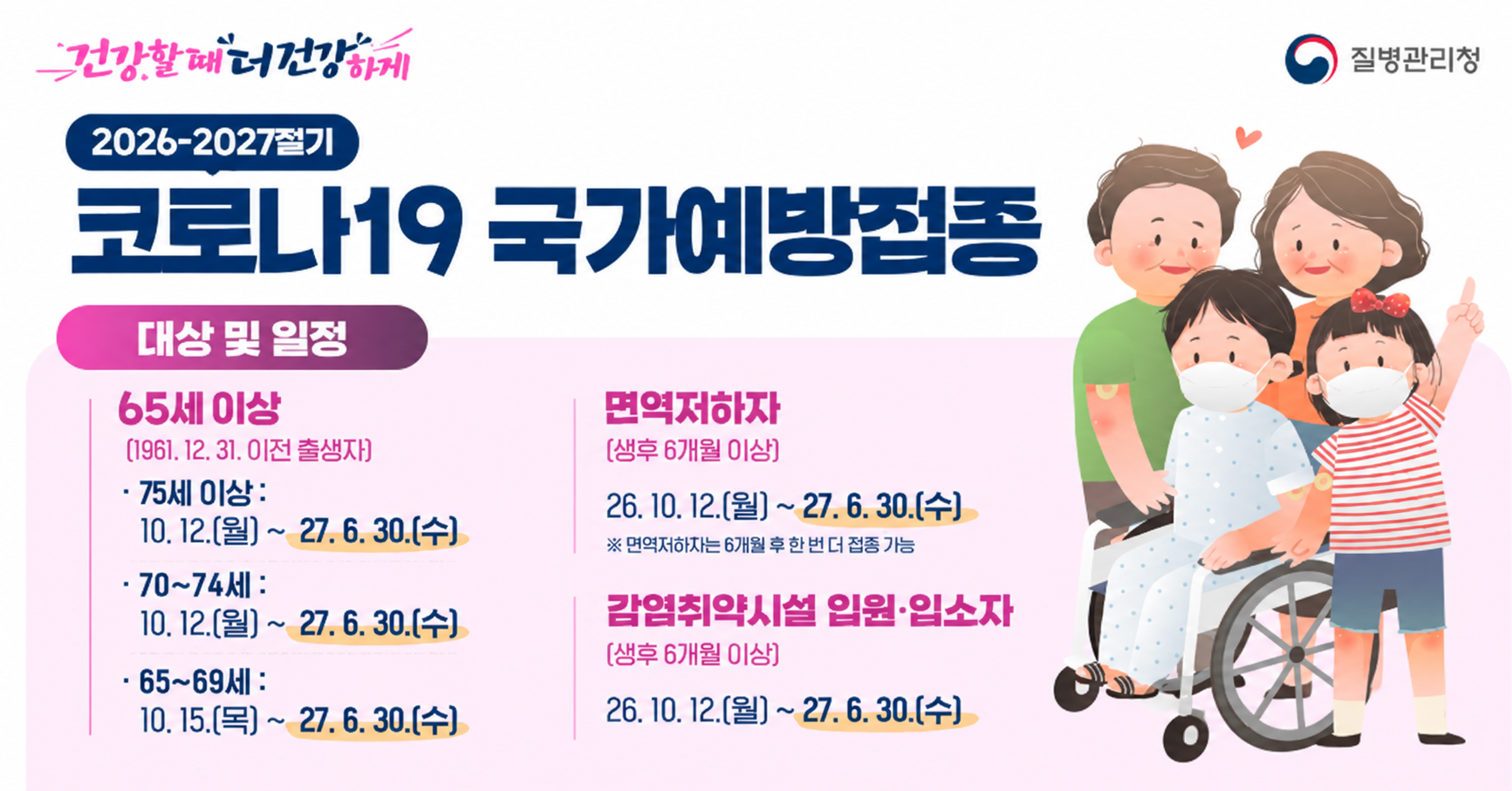 건강할 때 더 건강하게

질병관리청

2026-2027절기

코로나19 국가예방접종

대상 및 일정

65세 이상

(1961. 12. 31. 이전 출생자)

· 75세 이상 :
10. 12.(월) ~ 27. 6. 30.(수)

· 70~74세 :
10. 12.(월) ~ 27. 6. 30.(수)

· 65~69세 :
10. 15.(목) ~ 27. 6. 30.(수)

면역저하자

(생후 6개월 이상)

26. 10. 12.(월) ~ 27. 6. 30.(수)

※ 면역저하자는 6개월 후 한 번 더 접종 가능

감염취약시설 입원·입소자

(생후 6개월 이상)

26. 10. 12.(월) ~ 27. 6. 30.(수)